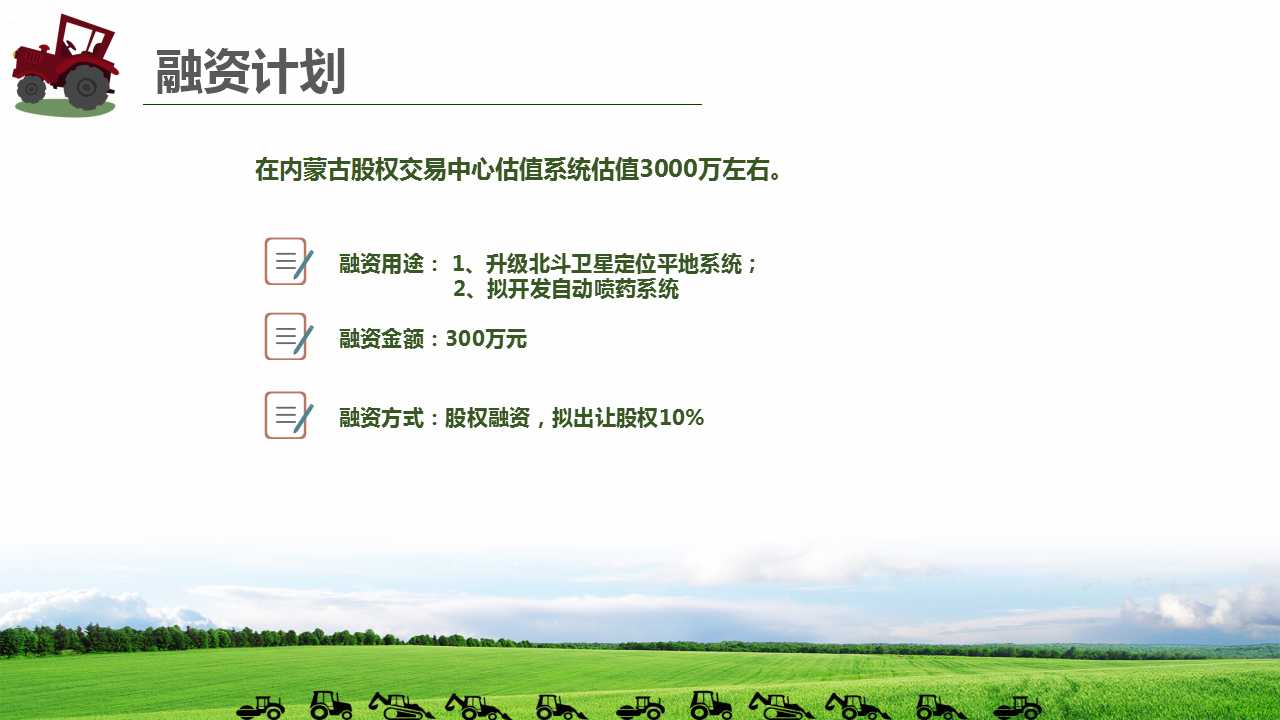 融资计划

在内蒙古股权交易中心估值系统估值3000万左右。

融资用途： 1、升级北斗卫星定位平地系统；
2、拟开发自动喷药系统

融资金额：300万元

融资方式：股权融资，拟出让股权10%